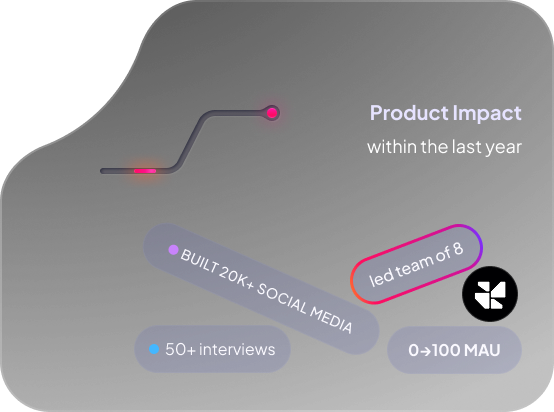 Product Impact

within the last year

BUILT 20K+ SOCIAL MEDIA

led team of 8

50+ interviews

0→100 MAU